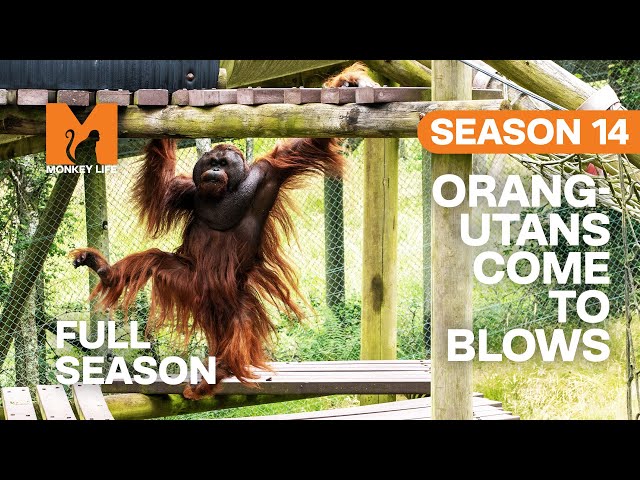 M
MONKEY LIFE

SEASON 14

ORANG-UTANS COME TO BLOWS

FULL SEASON